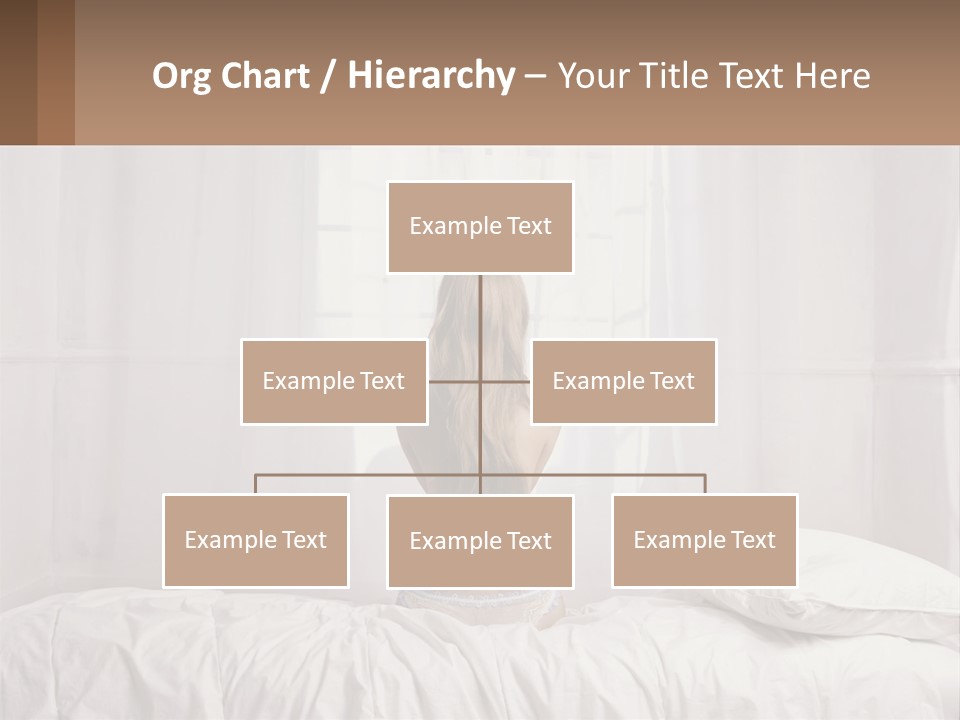 Org Chart / Hierarchy – Your Title Text Here

Example Text

Example Text

Example Text

Example Text

Example Text

Example Text